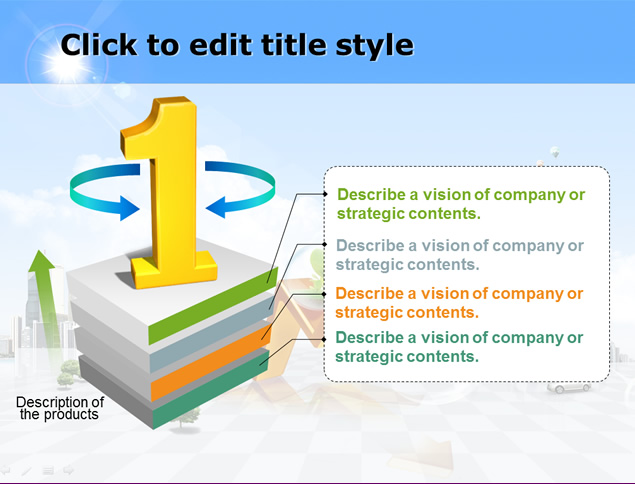 Click to edit title style

1

Describe a vision of company or strategic contents.

Describe a vision of company or strategic contents.

Describe a vision of company or strategic contents.

Describe a vision of company or strategic contents.

Description of the products